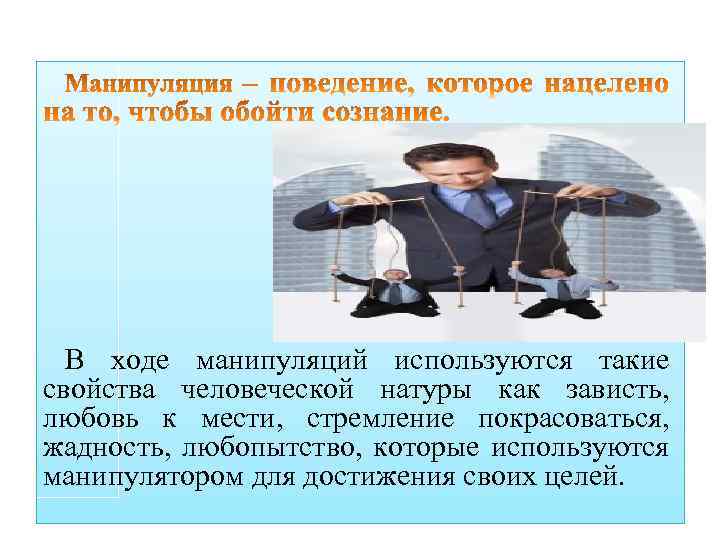 Манипуляция – поведение, которое нацелено на то, чтобы обойти сознание.

В ходе манипуляций используются такие свойства человеческой натуры как зависть, любовь к мести, стремление покрасоваться, жадность, любопытство, которые используются манипулятором для достижения своих целей.